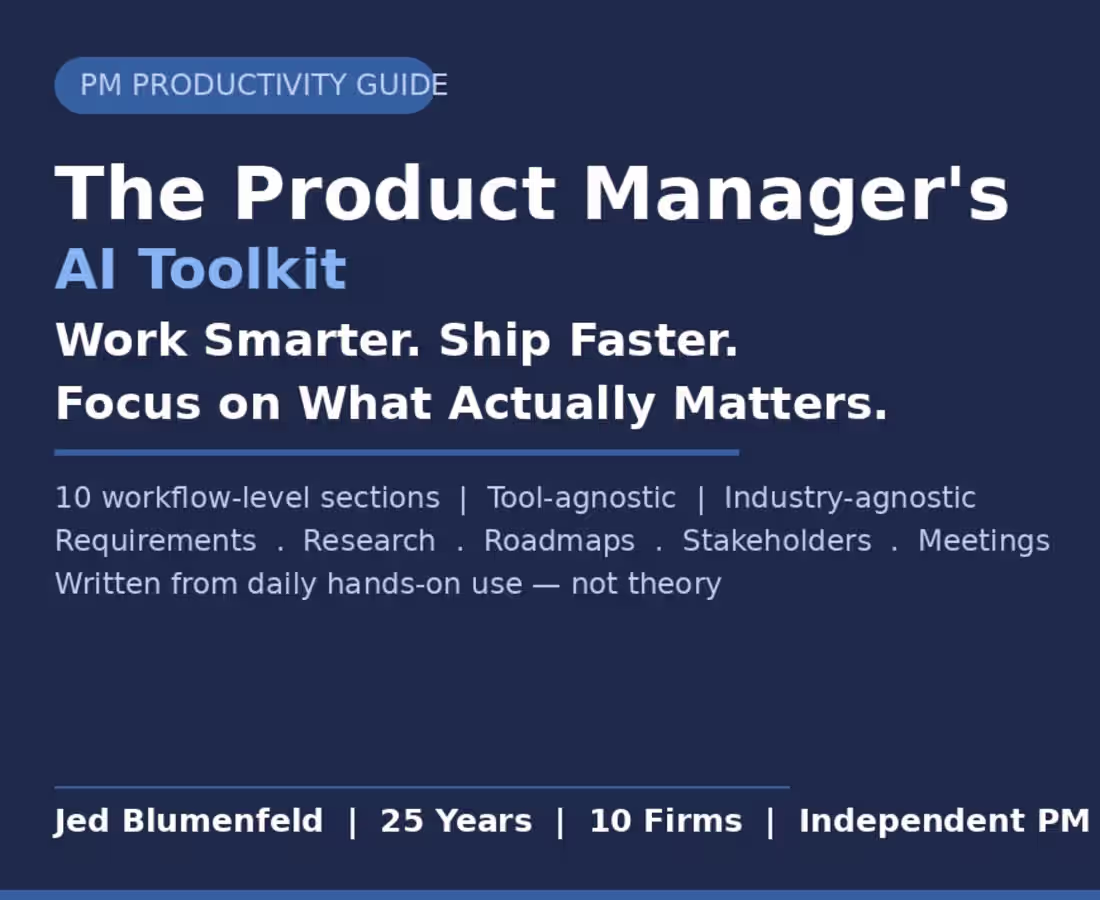 PM PRODUCTIVITY GUIDE

The Product Manager's
AI Toolkit

Work Smarter. Ship Faster.
Focus on What Actually Matters.

10 workflow-level sections | Tool-agnostic | Industry-agnostic
Requirements . Research . Roadmaps . Stakeholders . Meetings
Written from daily hands-on use — not theory

Jed Blumenfeld | 25 Years | 10 Firms | Independent PM